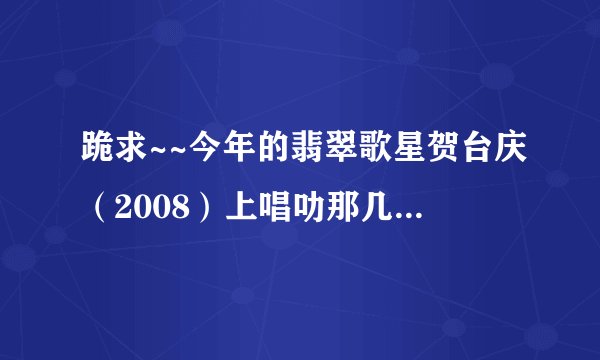 跪求~~今年的翡翠歌星贺台庆（2008）上唱叻那几...